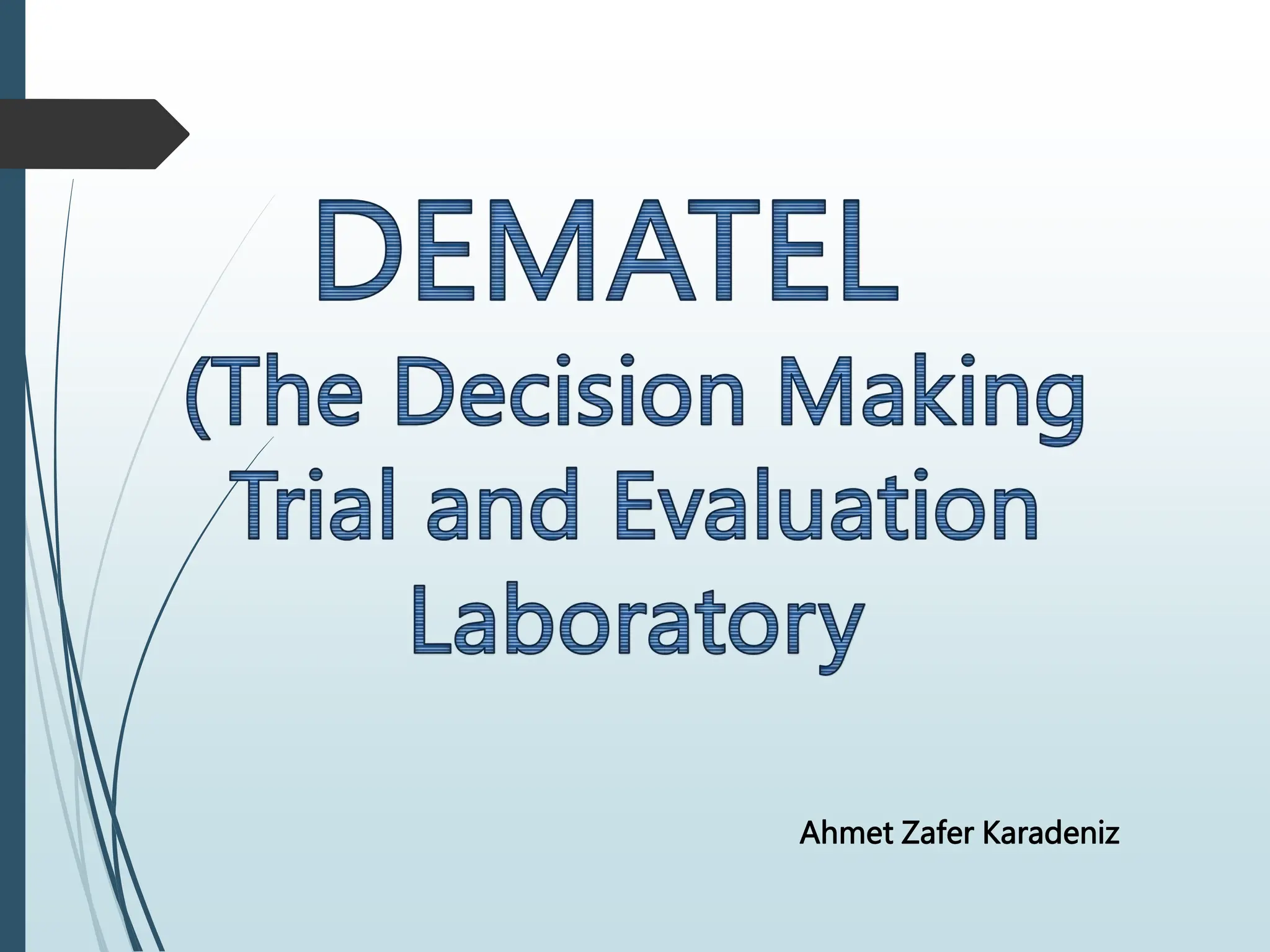 DEMATEL
(The Decision Making Trial and Evaluation Laboratory

Ahmet Zafer Karadeniz